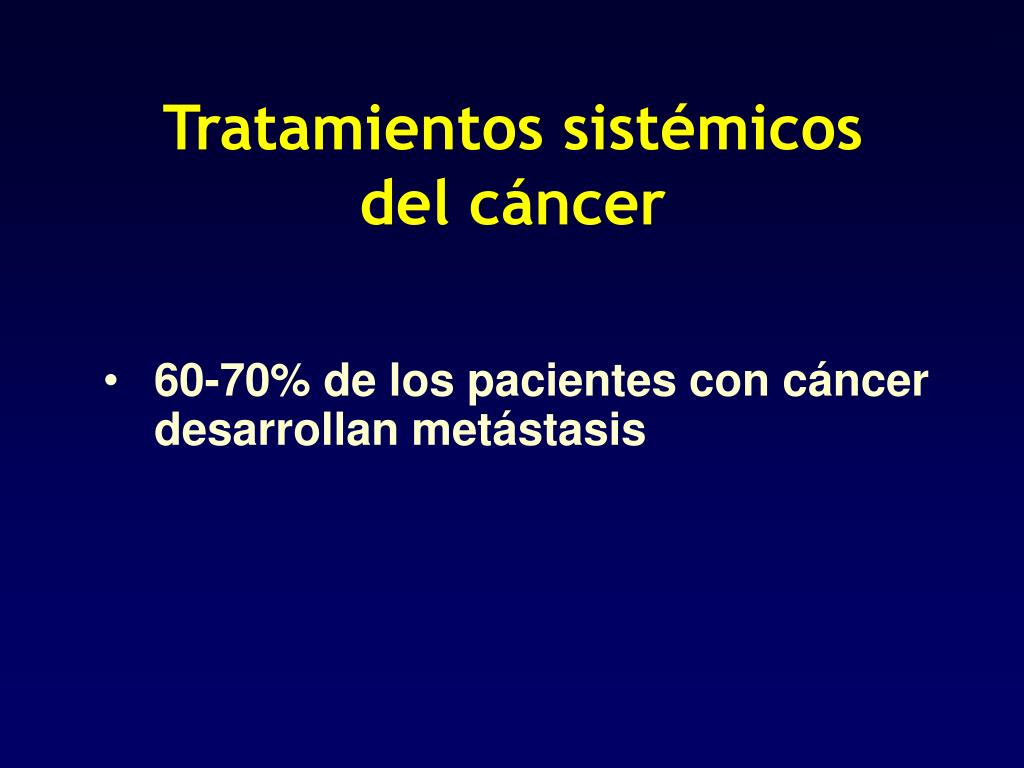 Tratamientos sistémicos del cáncer

• 60-70% de los pacientes con cáncer desarrollan metástasis